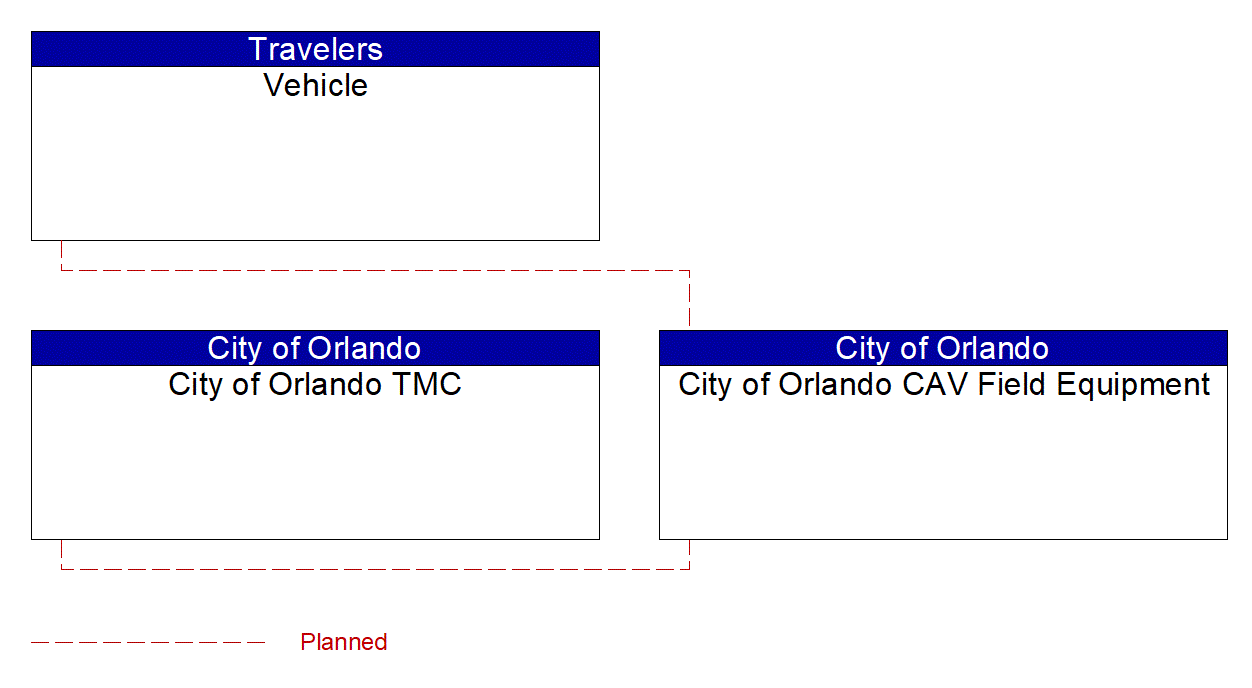 Travelers
Vehicle

City of Orlando
City of Orlando TMC

City of Orlando
City of Orlando CAV Field Equipment

Planned